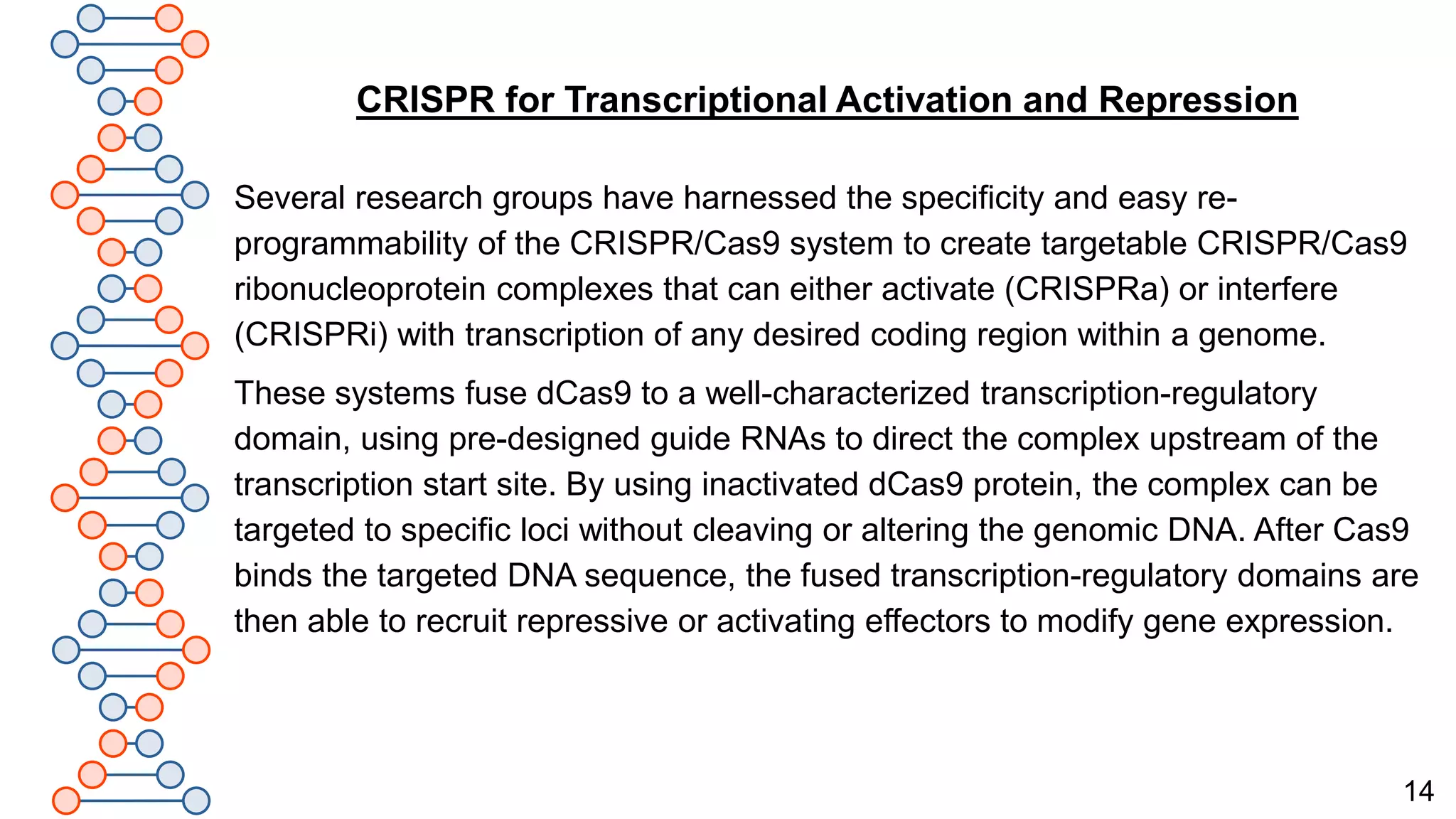 CRISPR for Transcriptional Activation and Repression

Several research groups have harnessed the specificity and easy re-programmability of the CRISPR/Cas9 system to create targetable CRISPR/Cas9 ribonucleoprotein complexes that can either activate (CRISPRa) or interfere (CRISPRi) with transcription of any desired coding region within a genome.

These systems fuse dCas9 to a well-characterized transcription-regulatory domain, using pre-designed guide RNAs to direct the complex upstream of the transcription start site. By using inactivated dCas9 protein, the complex can be targeted to specific loci without cleaving or altering the genomic DNA. After Cas9 binds the targeted DNA sequence, the fused transcription-regulatory domains are then able to recruit repressive or activating effectors to modify gene expression.

14